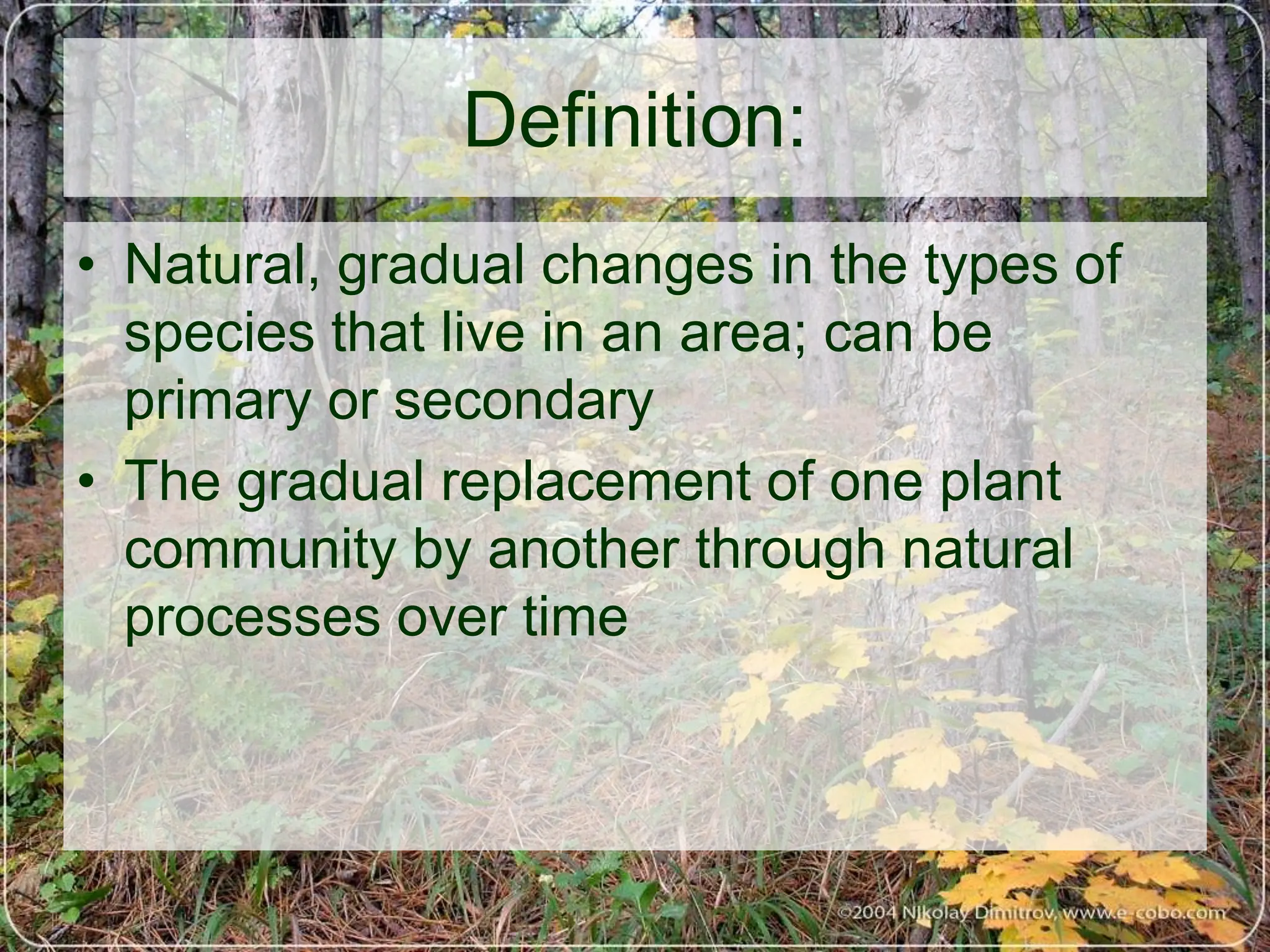 Definition:

• Natural, gradual changes in the types of species that live in an area; can be primary or secondary
• The gradual replacement of one plant community by another through natural processes over time

©2004 Nikolay Dimitrov, www.e-cobo.com